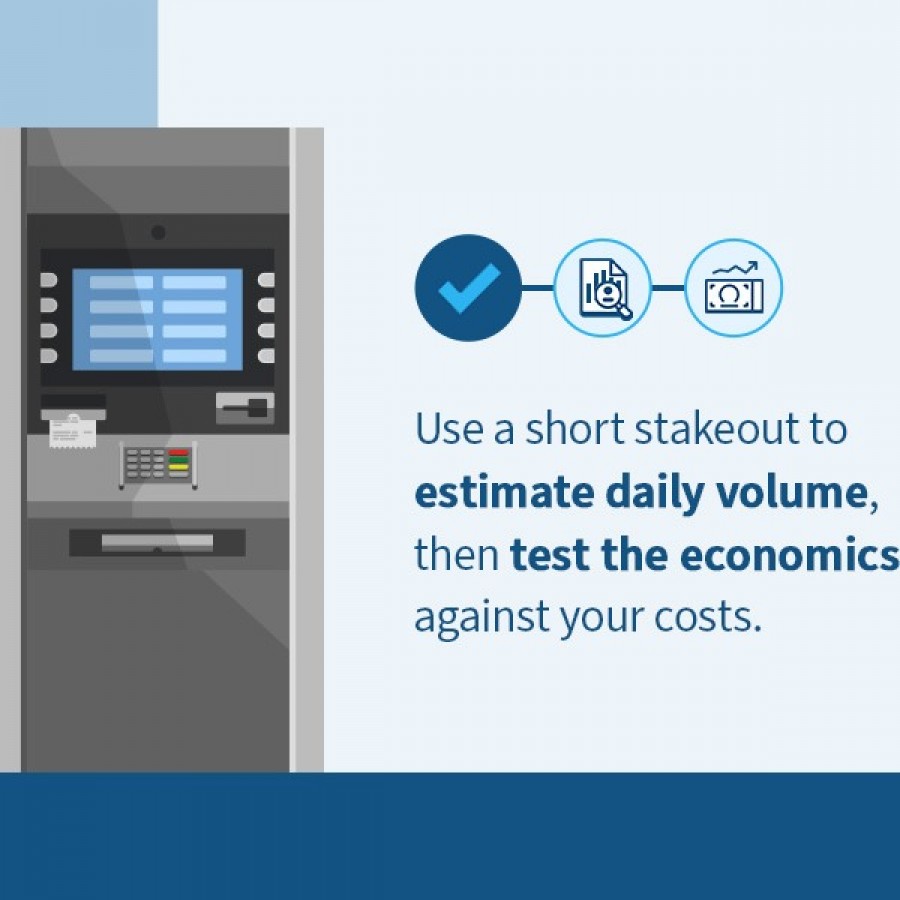 Use a short stakeout to estimate daily volume, then test the economics against your costs.